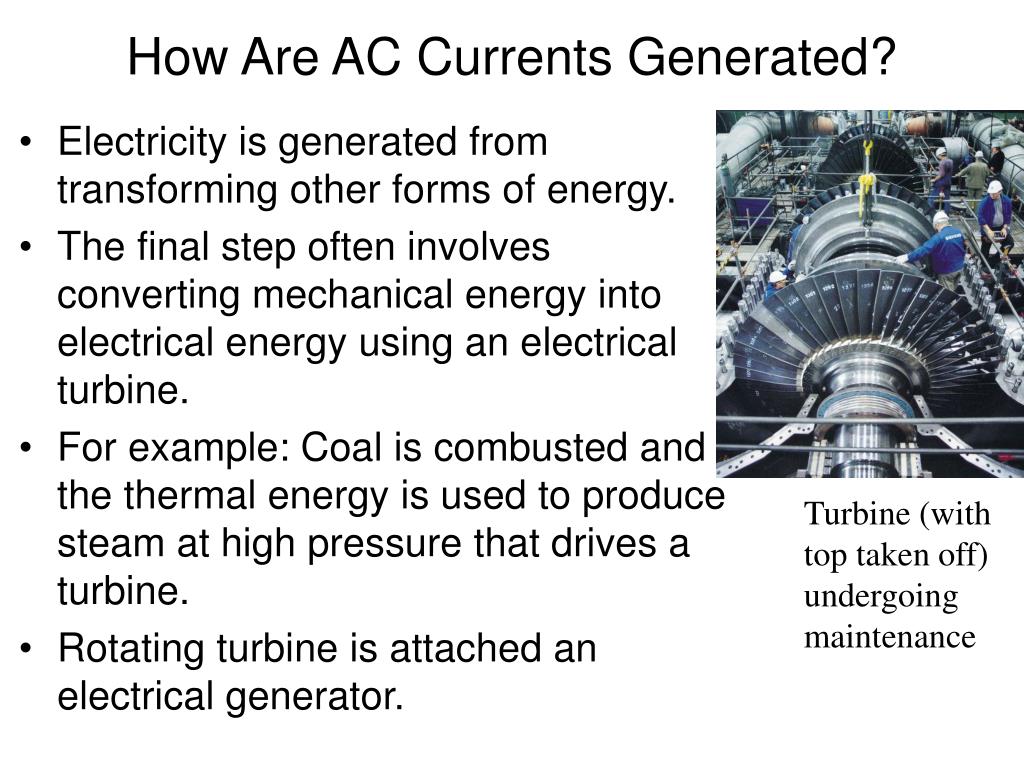 How Are AC Currents Generated?

• Electricity is generated from transforming other forms of energy.
• The final step often involves converting mechanical energy into electrical energy using an electrical turbine.
• For example: Coal is combusted and the thermal energy is used to produce steam at high pressure that drives a turbine.
• Rotating turbine is attached an electrical generator.

Turbine (with top taken off) undergoing maintenance